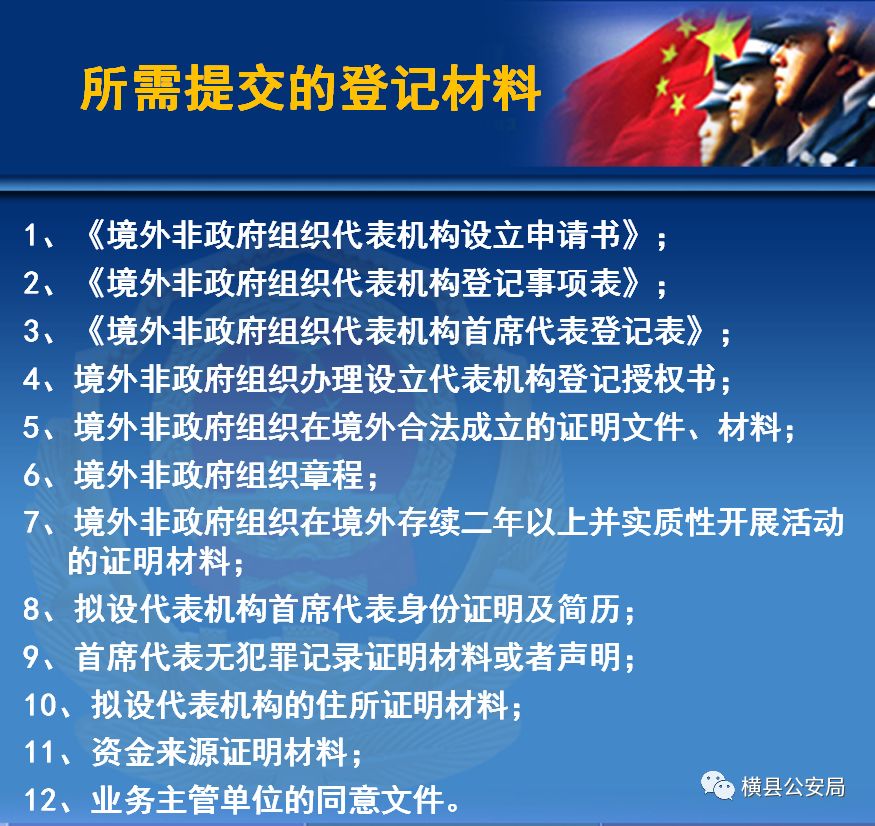 所需提交的登记材料

1、《境外非政府组织代表机构设立申请书》；
2、《境外非政府组织代表机构登记事项表》；
3、《境外非政府组织代表机构首席代表登记表》；
4、境外非政府组织办理设立代表机构登记授权书；
5、境外非政府组织在境外合法成立的证明文件、材料；
6、境外非政府组织章程；
7、境外非政府组织在境外存续二年以上并实质性开展活动的证明材料；
8、拟设代表机构首席代表身份证明及简历；
9、首席代表无犯罪记录证明材料或者声明；
10、拟设代表机构的住所证明材料；
11、资金来源证明材料；
12、业务主管单位的同意文件。

横县公安局